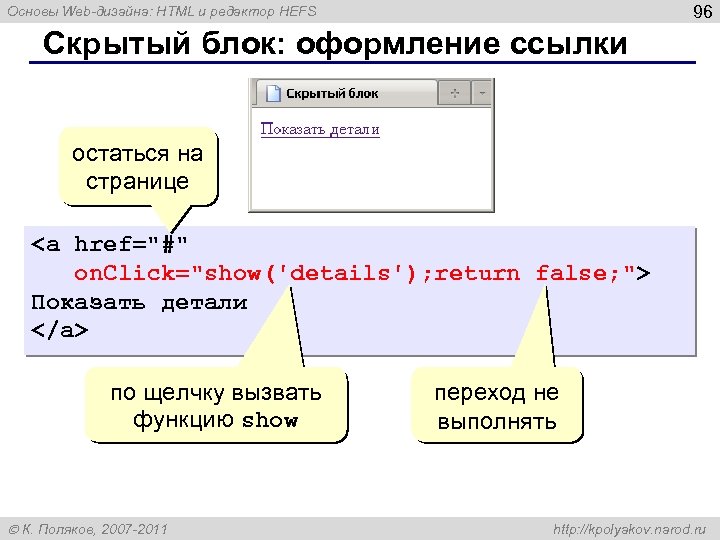 Основы Web-дизайна: HTML и редактор HEFS

96

Скрытый блок: оформление ссылки

Скрытый блок

Показать детали

остаться на странице

<a href="#"
onClick="show('details');return false;">
Показать детали
</a>

по щелчку вызвать функцию show

переход не выполнять

© К. Поляков, 2007-2011

http://kpolyakov.narod.ru